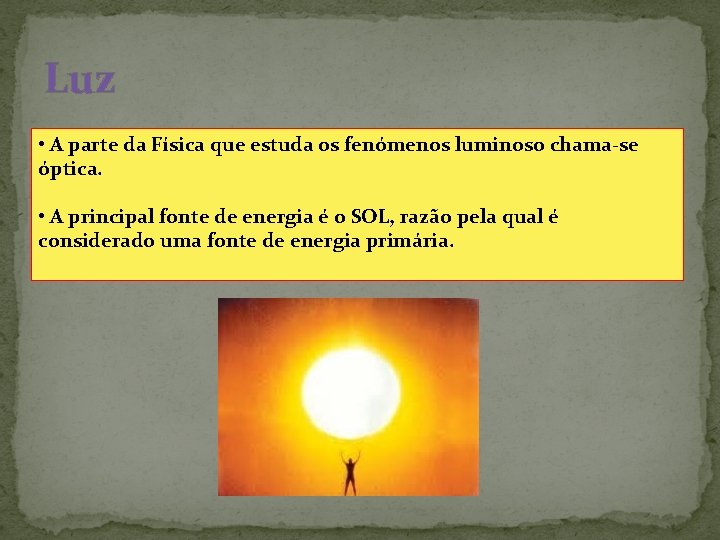 Luz

• A parte da Física que estuda os fenómenos luminoso chama-se óptica.

• A principal fonte de energia é o SOL, razão pela qual é considerado uma fonte de energia primária.